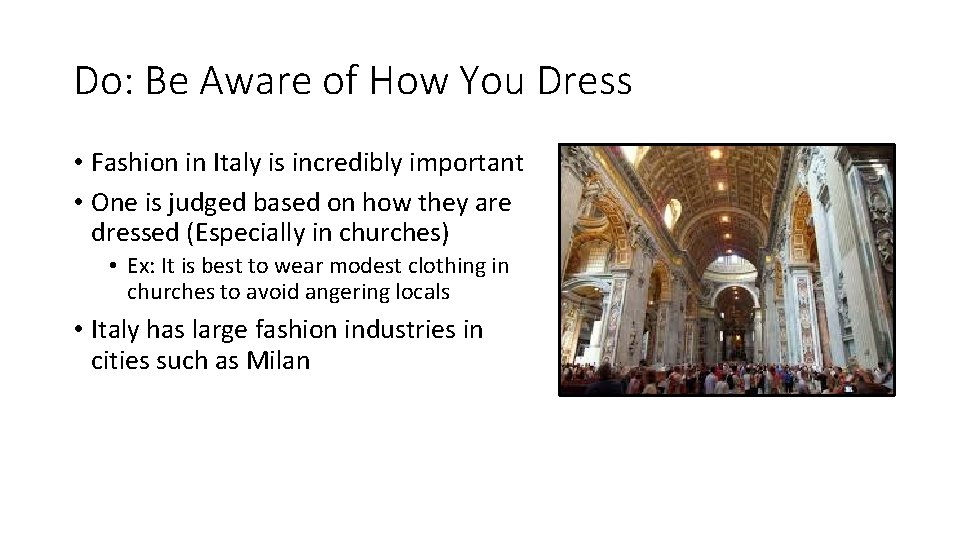 Do: Be Aware of How You Dress

• Fashion in Italy is incredibly important
• One is judged based on how they are dressed (Especially in churches)
  • Ex: It is best to wear modest clothing in churches to avoid angering locals
• Italy has large fashion industries in cities such as Milan